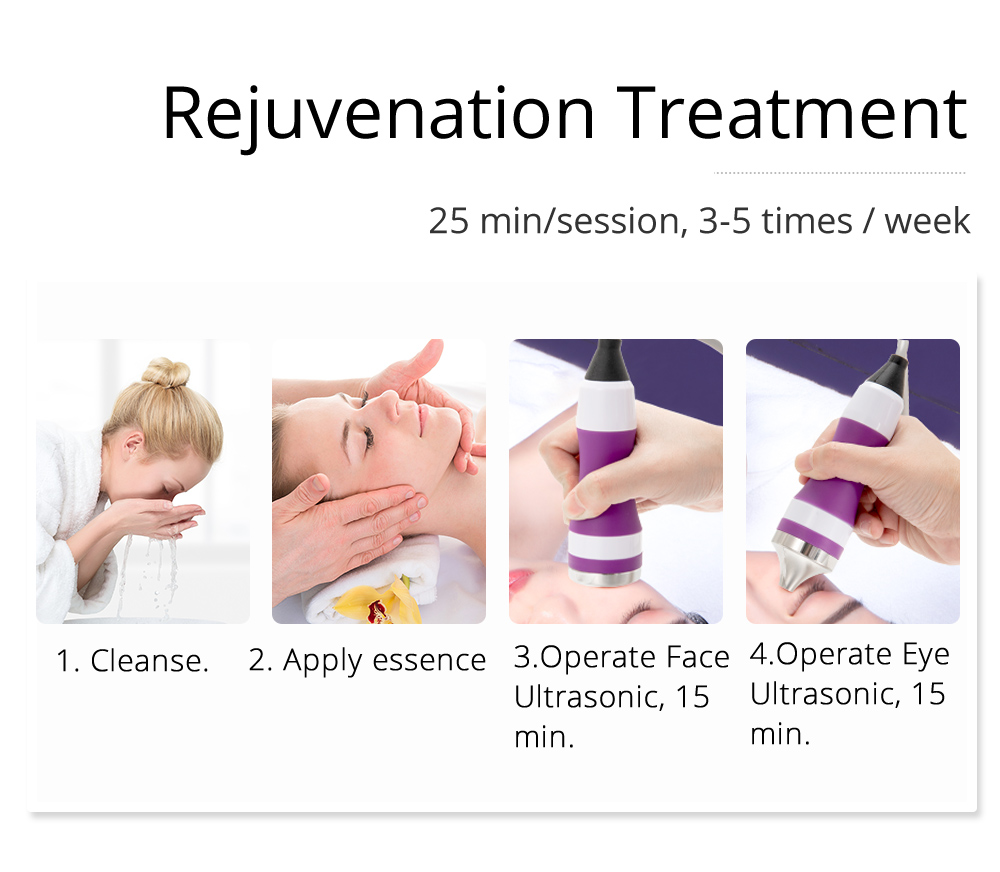 Rejuvenation Treatment

25 min/session, 3-5 times / week

1. Cleanse.

2. Apply essence

3.Operate Face Ultrasonic, 15 min.

4.Operate Eye Ultrasonic, 15 min.